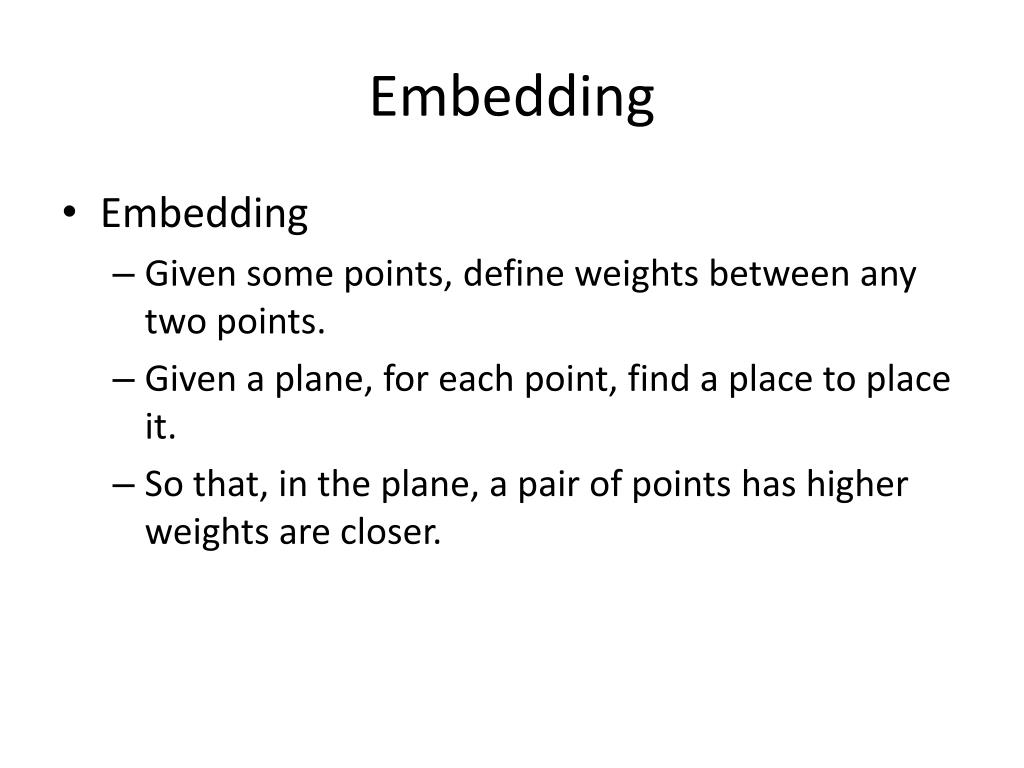 Embedding

• Embedding
– Given some points, define weights between any two points.
– Given a plane, for each point, find a place to place it.
– So that, in the plane, a pair of points has higher weights are closer.